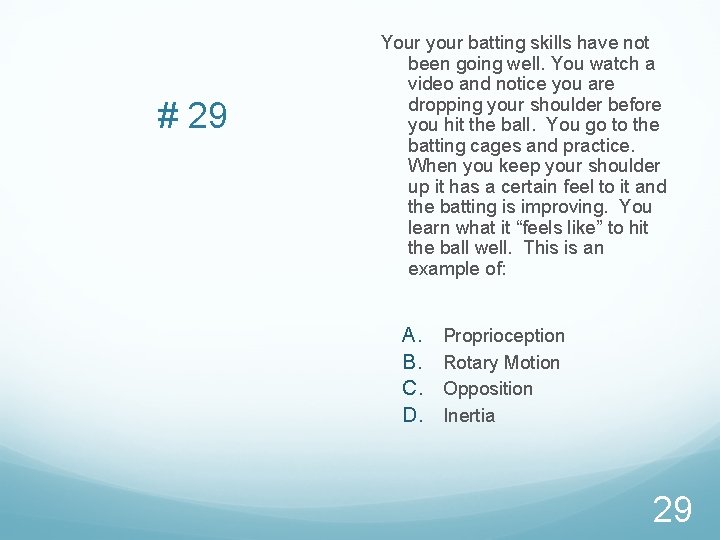 # 29

Your your batting skills have not been going well. You watch a video and notice you are dropping your shoulder before you hit the ball. You go to the batting cages and practice. When you keep your shoulder up it has a certain feel to it and the batting is improving. You learn what it “feels like” to hit the ball well. This is an example of:

A. Proprioception
B. Rotary Motion
C. Opposition
D. Inertia

29